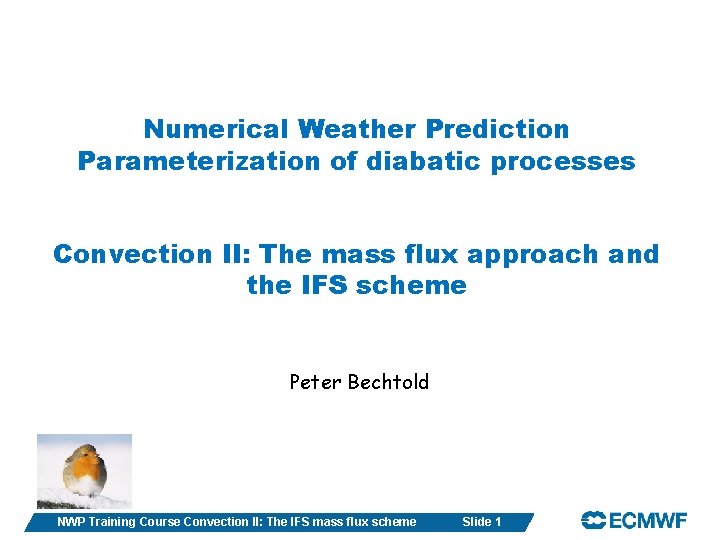 Numerical Weather Prediction
Parameterization of diabatic processes

Convection II: The mass flux approach and the IFS scheme

Peter Bechtold

NWP Training Course Convection II: The IFS mass flux scheme Slide 1

ECMWF